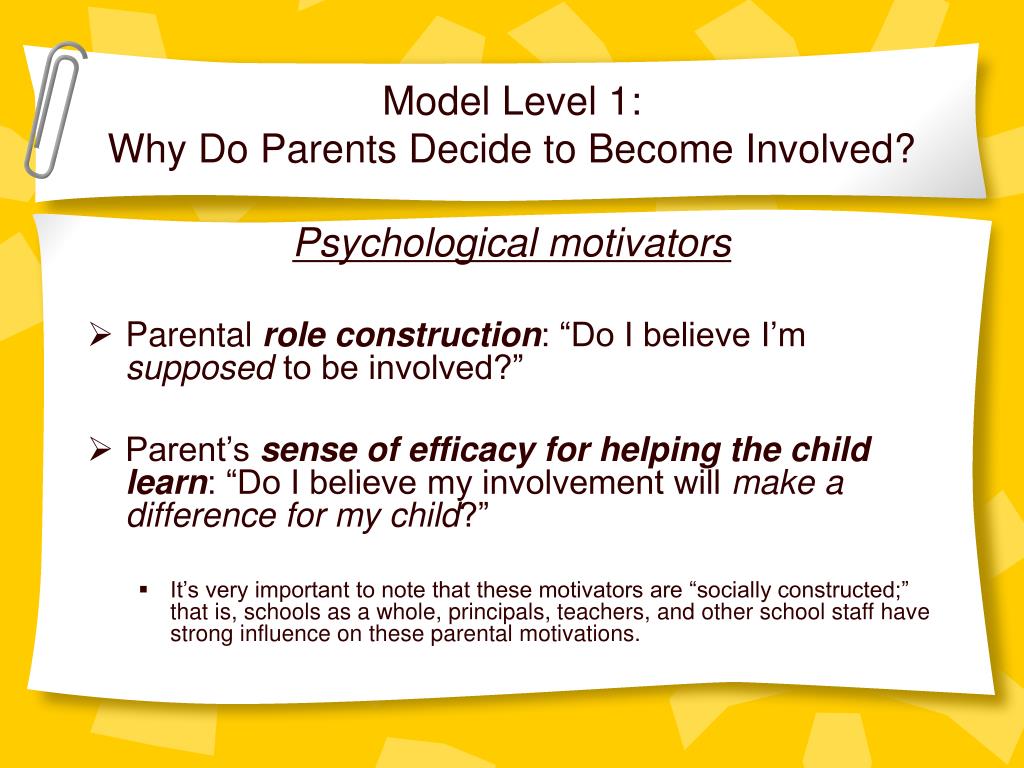 Model Level 1:
Why Do Parents Decide to Become Involved?

Psychological motivators

➢ Parental role construction: “Do I believe I’m supposed to be involved?”

➢ Parent’s sense of efficacy for helping the child learn: “Do I believe my involvement will make a difference for my child?”

▪ It’s very important to note that these motivators are “socially constructed;” that is, schools as a whole, principals, teachers, and other school staff have strong influence on these parental motivations.